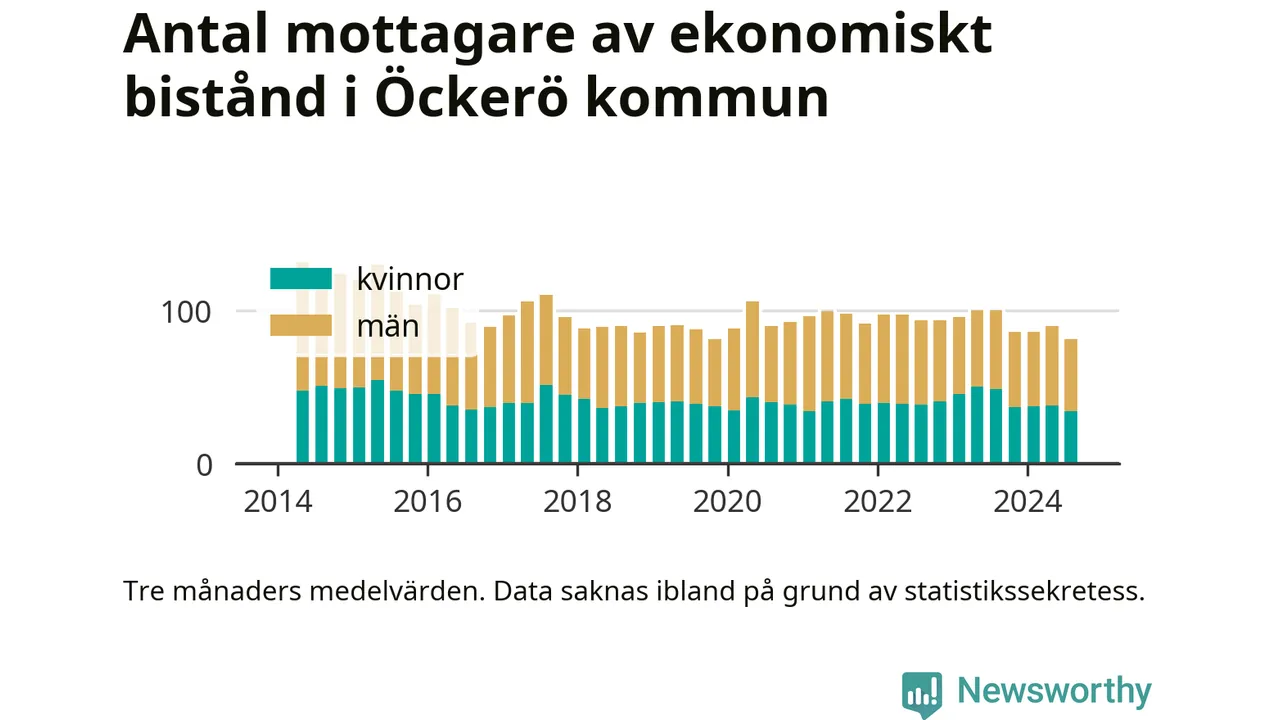 Antal mottagare av ekonomiskt bistånd i Öckerö kommun

kvinnor
män

100
0

2014
2016
2018
2020
2022
2024

Tre månaders medelvärden. Data saknas ibland på grund av statistikssekretess.

Newsworthy